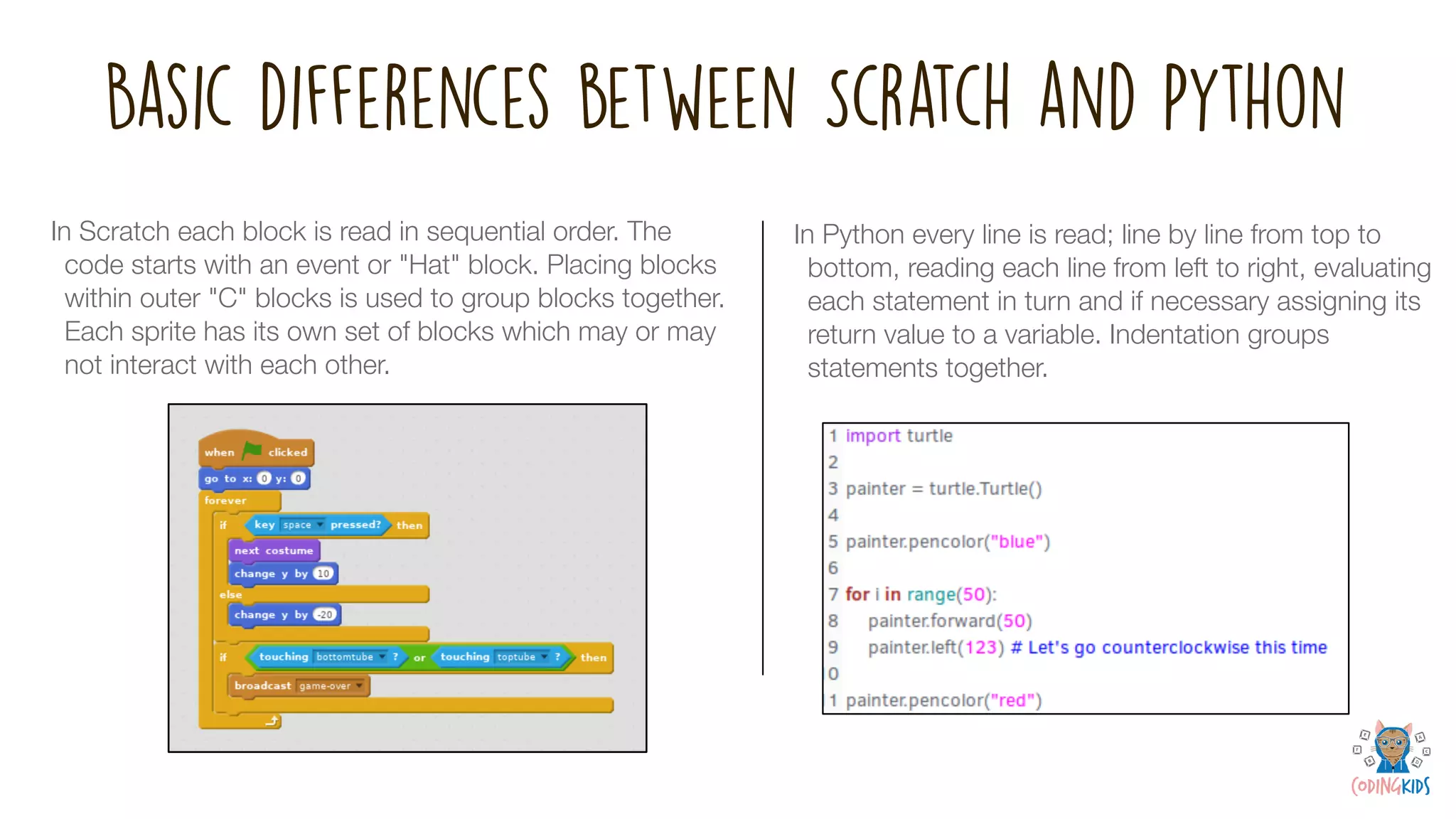 BASIC DIFFERENCES BETWEEN SCRATCH AND PYTHON

In Scratch each block is read in sequential order. The code starts with an event or "Hat" block. Placing blocks within outer "C" blocks is used to group blocks together. Each sprite has its own set of blocks which may or may not interact with each other.

when clicked
go to x: 0 y: 0
forever
if key space pressed? then
next costume
change y by 10
else
change y by -20
if touching bottomtube ? or touching toptube ? then
broadcast game-over

In Python every line is read; line by line from top to bottom, reading each line from left to right, evaluating each statement in turn and if necessary assigning its return value to a variable. Indentation groups statements together.

1 import turtle
2
3 painter = turtle.Turtle()
4
5 painter.pencolor("blue")
6
7 for i in range(50):
8 painter.forward(50)
9 painter.left(123) # Let's go counterclockwise this time
0
1 painter.pencolor("red")

CODINGKIDS